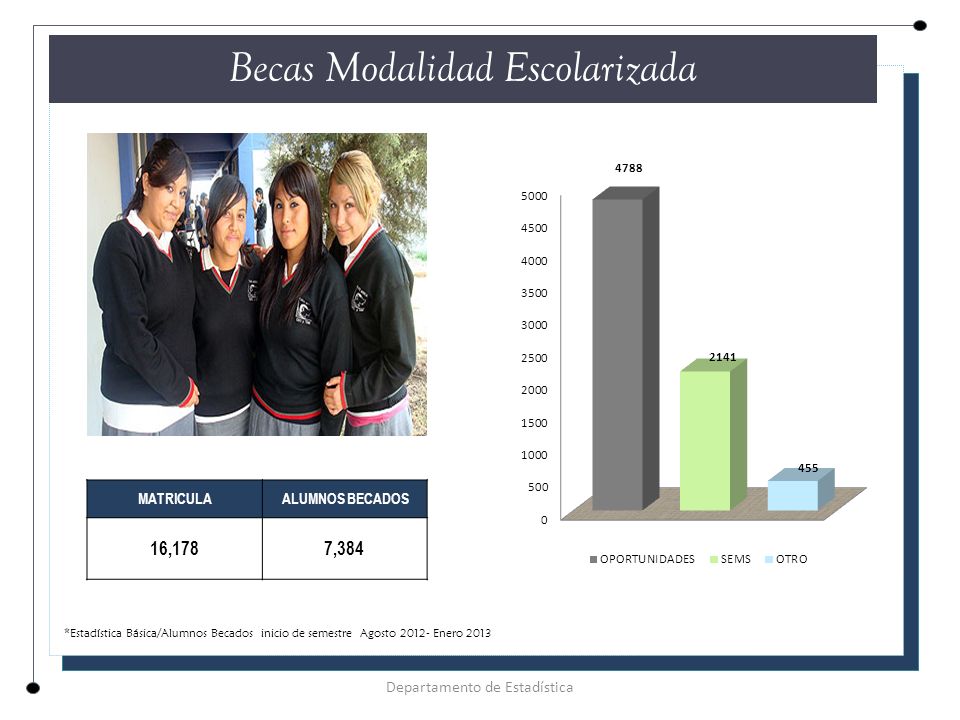 Becas Modalidad Escolarizada

| MATRICULA | ALUMNOS BECADOS |
|---|---|
| 16,178 | 7,384 |

4788
2141
455
5000
4500
4000
3500
3000
2500
2000
1500
1000
500
0

OPORTUNIDADES SEMS OTRO

*Estadística Básica/Alumnos Becados inicio de semestre Agosto 2012- Enero 2013

Departamento de Estadística